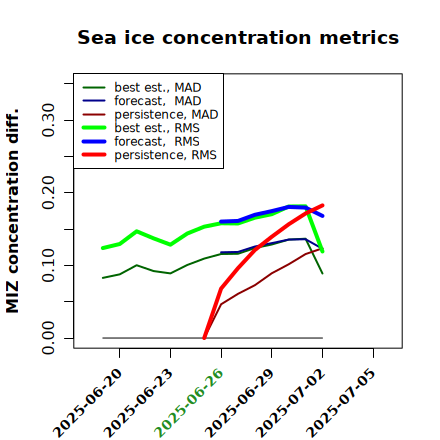 Sea ice concentration metrics

best est., MAD
forecast, MAD
persistence, MAD
best est., RMS
forecast, RMS
persistence, RMS

MIZ concentration diff.

0.00
0.10
0.20
0.30

2025-06-20
2025-06-23
2025-06-26
2025-06-29
2025-07-02
2025-07-05